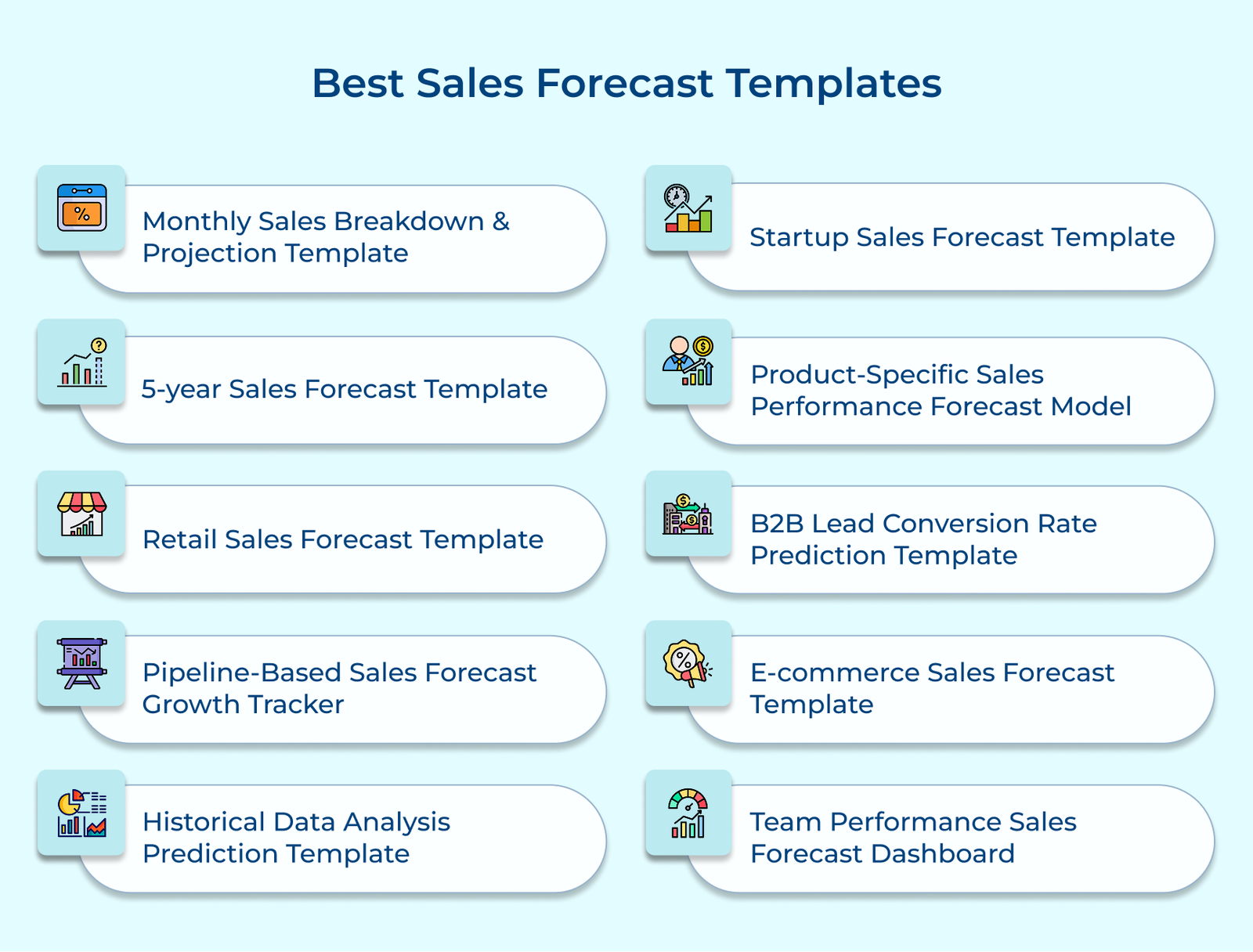 Best Sales Forecast Templates

Monthly Sales Breakdown & Projection Template

5-year Sales Forecast Template

Retail Sales Forecast Template

Pipeline-Based Sales Forecast Growth Tracker

Historical Data Analysis Prediction Template

Startup Sales Forecast Template

Product-Specific Sales Performance Forecast Model

B2B Lead Conversion Rate Prediction Template

E-commerce Sales Forecast Template

Team Performance Sales Forecast Dashboard